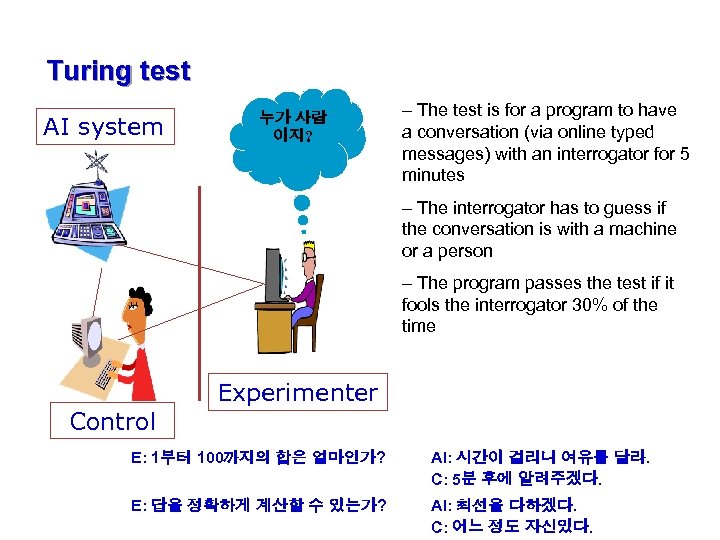 Turing test

AI system

누가 사람 이지?

– The test is for a program to have a conversation (via online typed messages) with an interrogator for 5 minutes

– The interrogator has to guess if the conversation is with a machine or a person

– The program passes the test if it fools the interrogator 30% of the time

Experimenter

Control

E: 1부터 100까지의 합은 얼마인가?

AI: 시간이 걸리니 여유를 달라.
C: 5분 후에 알려주겠다.

E: 답을 정확하게 계산할 수 있는가?

AI: 최선을 다하겠다.
C: 어느 정도 자신있다.